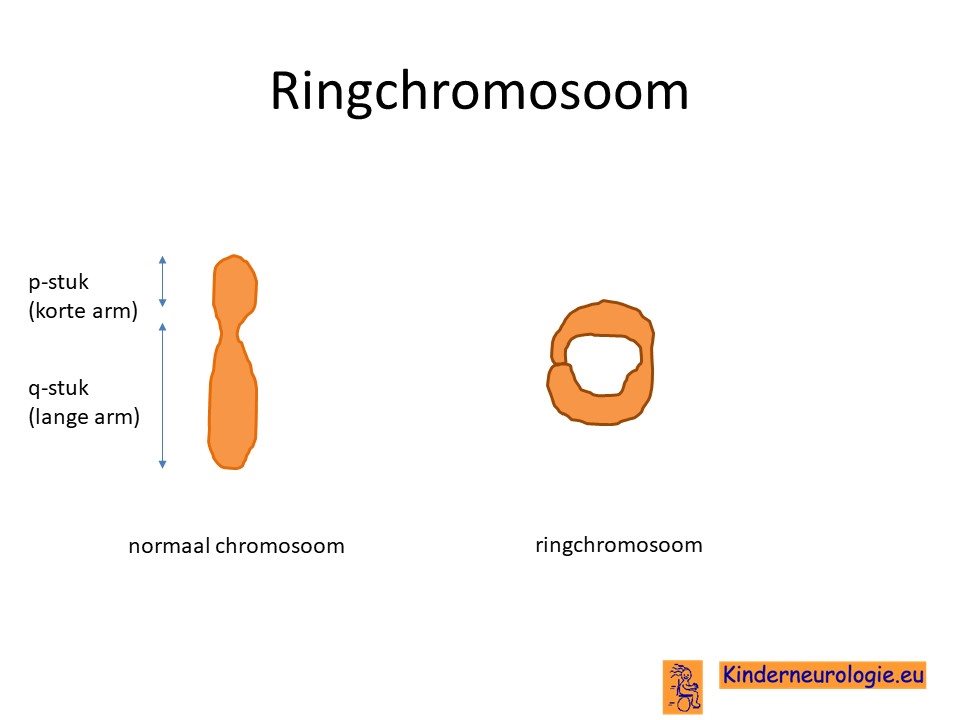 Ringchromosoom

p-stuk
(korte arm)

q-stuk
(lange arm)

normaal chromosoom

ringchromosoom

Kinderneurologie.eu